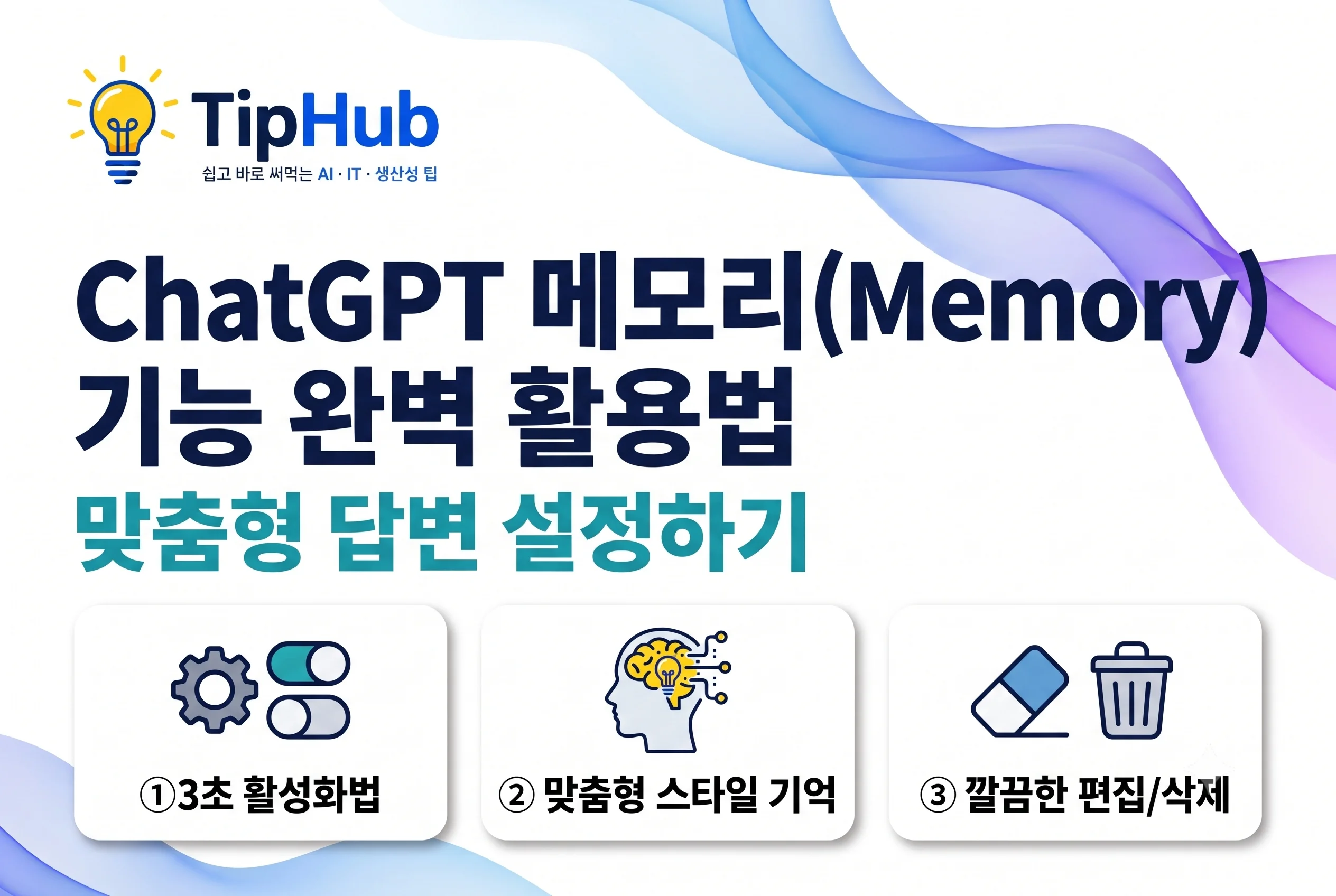 TipHub
쉽고 바로 써먹는 AI · IT · 생산성 팁

ChatGPT 메모리(Memory) 기능 완벽 활용법
맞춤형 답변 설정하기

①3초 활성화법

② 맞춤형 스타일 기억

③ 깔끔한 편집/삭제